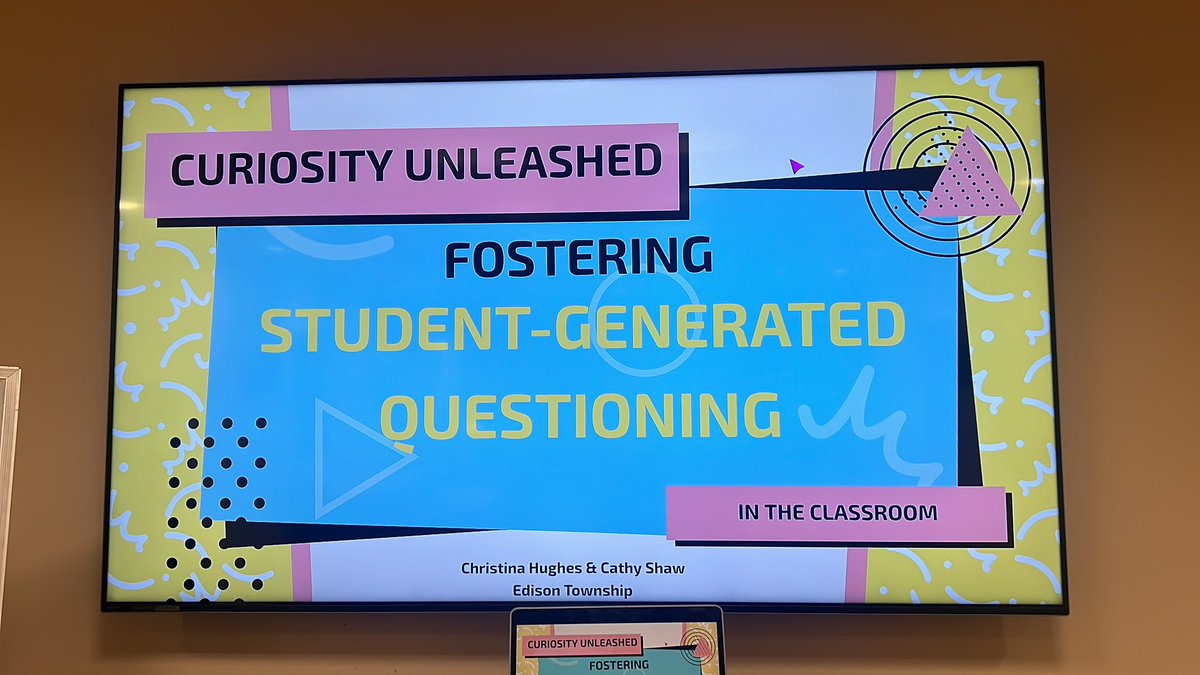 CURIOSITY UNLEASHED

FOSTERING
STUDENT-GENERATED
QUESTIONING

IN THE CLASSROOM

Christina Hughes & Cathy Shaw
Edison Township

CURIOSITY UNLEASHED
FOSTERING